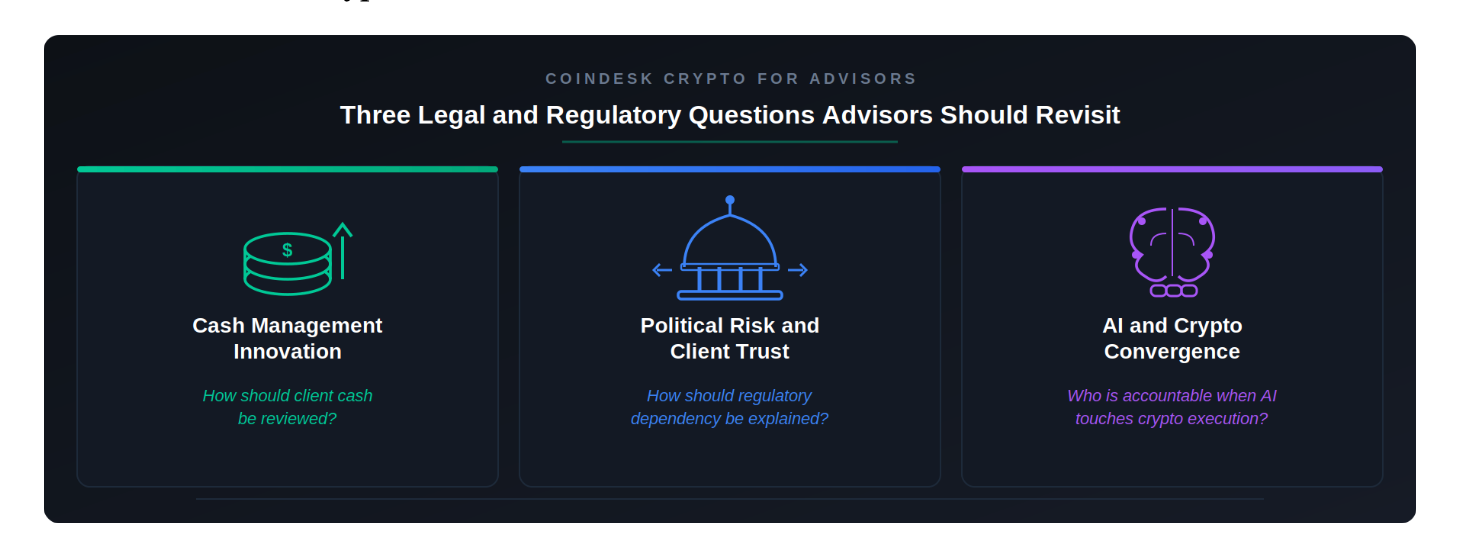 COINDESK CRYPTO FOR ADVISORS

Three Legal and Regulatory Questions Advisors Should Revisit

$

Cash Management Innovation

How should client cash be reviewed?

Political Risk and Client Trust

How should regulatory dependency be explained?

AI and Crypto Convergence

Who is accountable when AI touches crypto execution?